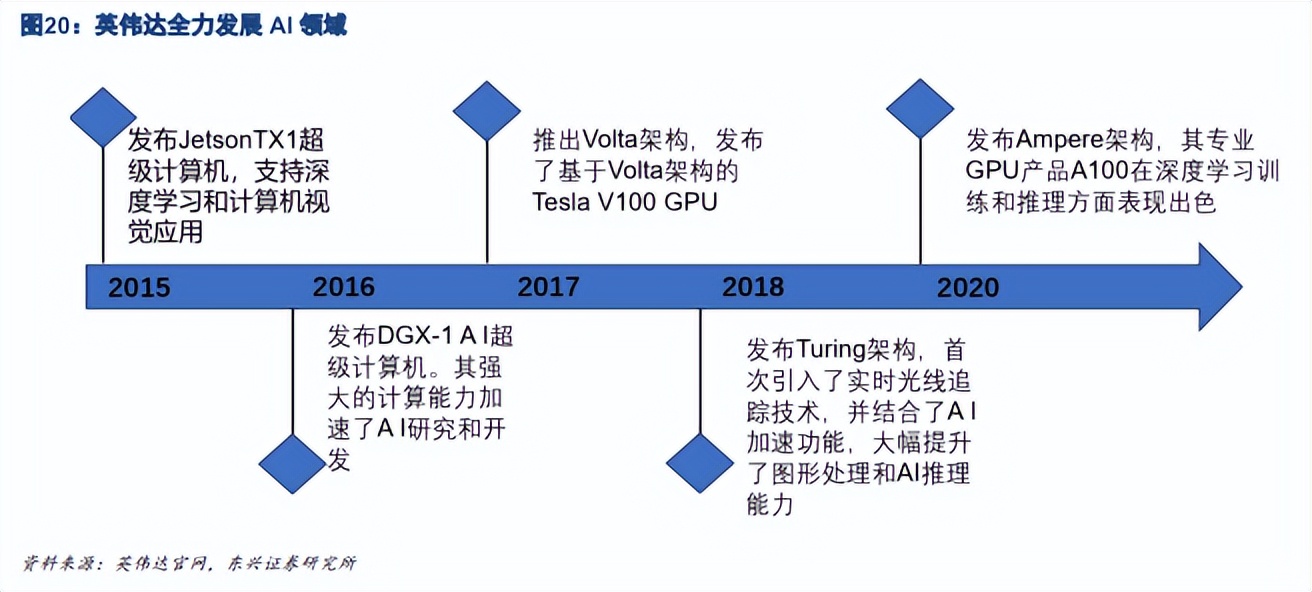 图20：英伟达全力发展 AI 领域

发布JetsonTX1超级计算机，支持深度学习和计算机视觉应用

推出Volta架构，发布了基于Volta架构的Tesla V100 GPU

发布Ampere架构，其专业GPU产品A100在深度学习训练和推理方面表现出色

2015

2016

2017

2018

2020

发布DGX-1 A I超级计算机。其强大的计算能力加速了A I研究和开发

发布Turing架构，首次引入了实时光线追踪技术，并结合了A I加速功能，大幅提升了图形处理和AI推理能力

资料来源：英伟达官网，东兴证券研究所